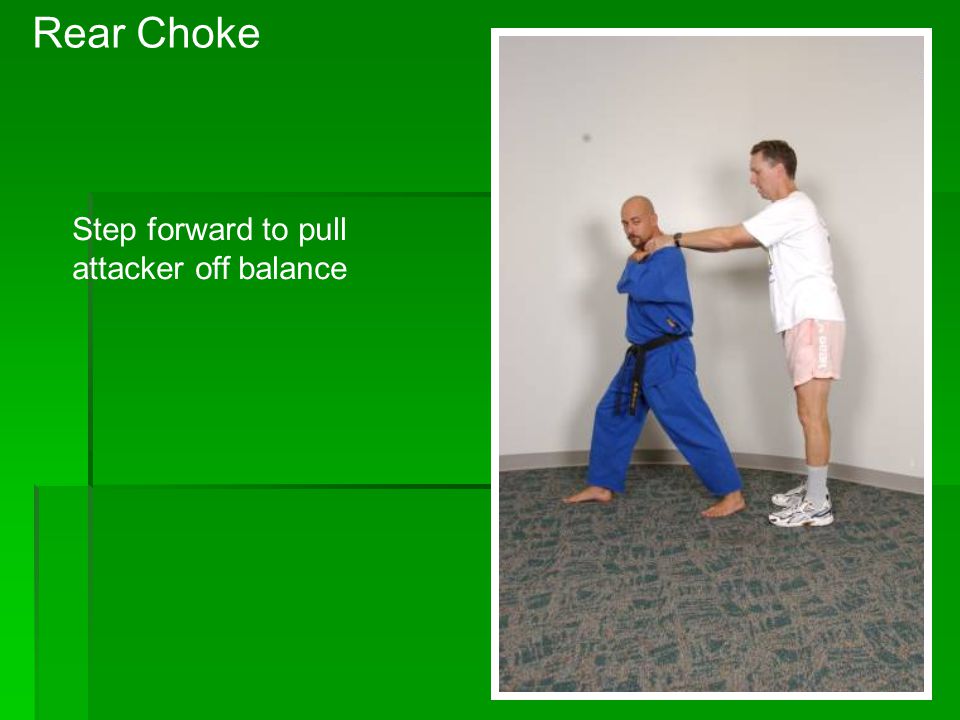 Rear Choke

Step forward to pull attacker off balance